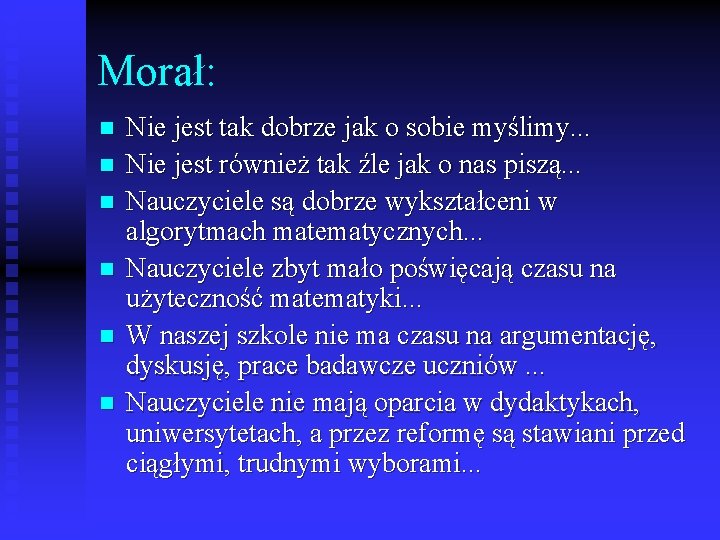 Morał:

- Nie jest tak dobrze jak o sobie myślimy...
- Nie jest również tak źle jak o nas piszą...
- Nauczyciele są dobrze wykształceni w algorytmach matematycznych...
- Nauczyciele zbyt mało poświęcają czasu na użyteczność matematyki...
- W naszej szkole nie ma czasu na argumentację, dyskusję, prace badawcze uczniów ...
- Nauczyciele nie mają oparcia w dydaktykach, uniwersytetach, a przez reformę są stawiani przed ciągłymi, trudnymi wyborami...